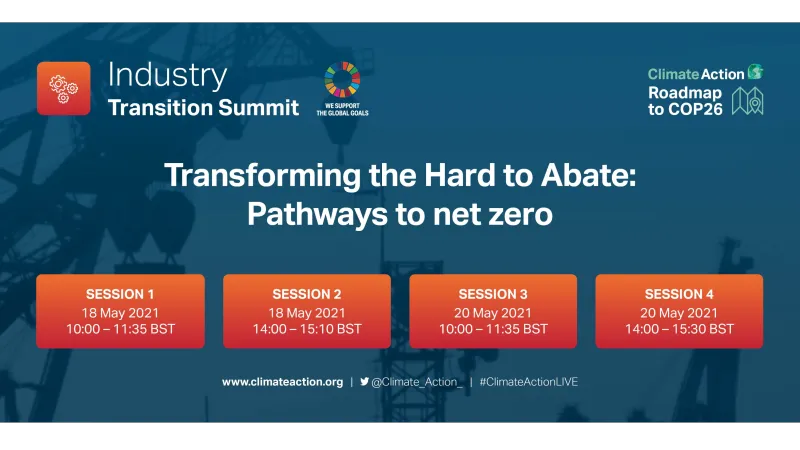 Industry
Transition Summit

WE SUPPORT
THE GLOBAL GOALS

Climate Action
Roadmap
to COP26

Transforming the Hard to Abate:
Pathways to net zero

SESSION 1
18 May 2021
10:00 – 11:35 BST

SESSION 2
18 May 2021
14:00 – 15:10 BST

SESSION 3
20 May 2021
10:00 – 11:35 BST

SESSION 4
20 May 2021
14:00 – 15:30 BST

www.climateaction.org | @Climate_Action_ | #ClimateActionLIVE